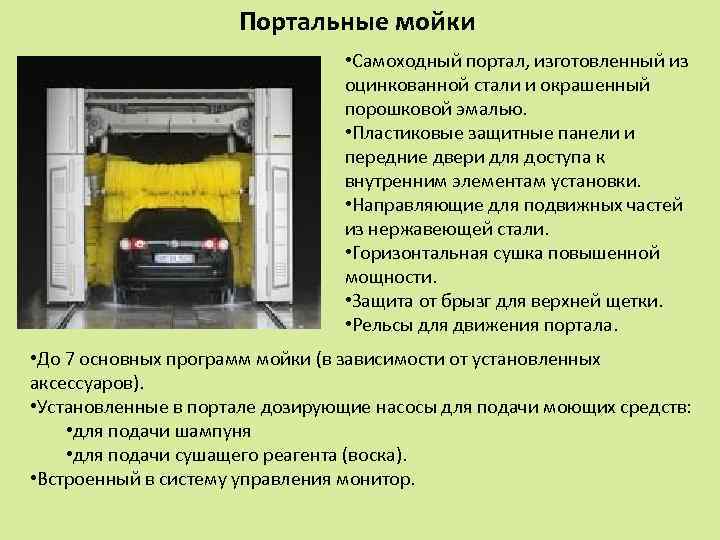 Портальные мойки

•Самоходный портал, изготовленный из оцинкованной стали и окрашенный порошковой эмалью.
•Пластиковые защитные панели и передние двери для доступа к внутренним элементам установки.
•Направляющие для подвижных частей из нержавеющей стали.
•Горизонтальная сушка повышенной мощности.
•Защита от брызг для верхней щетки.
•Рельсы для движения портала.

•До 7 основных программ мойки (в зависимости от установленных аксессуаров).
•Установленные в портале дозирующие насосы для подачи моющих средств:
•для подачи шампуня
•для подачи сушащего реагента (воска).
•Встроенный в систему управления монитор.